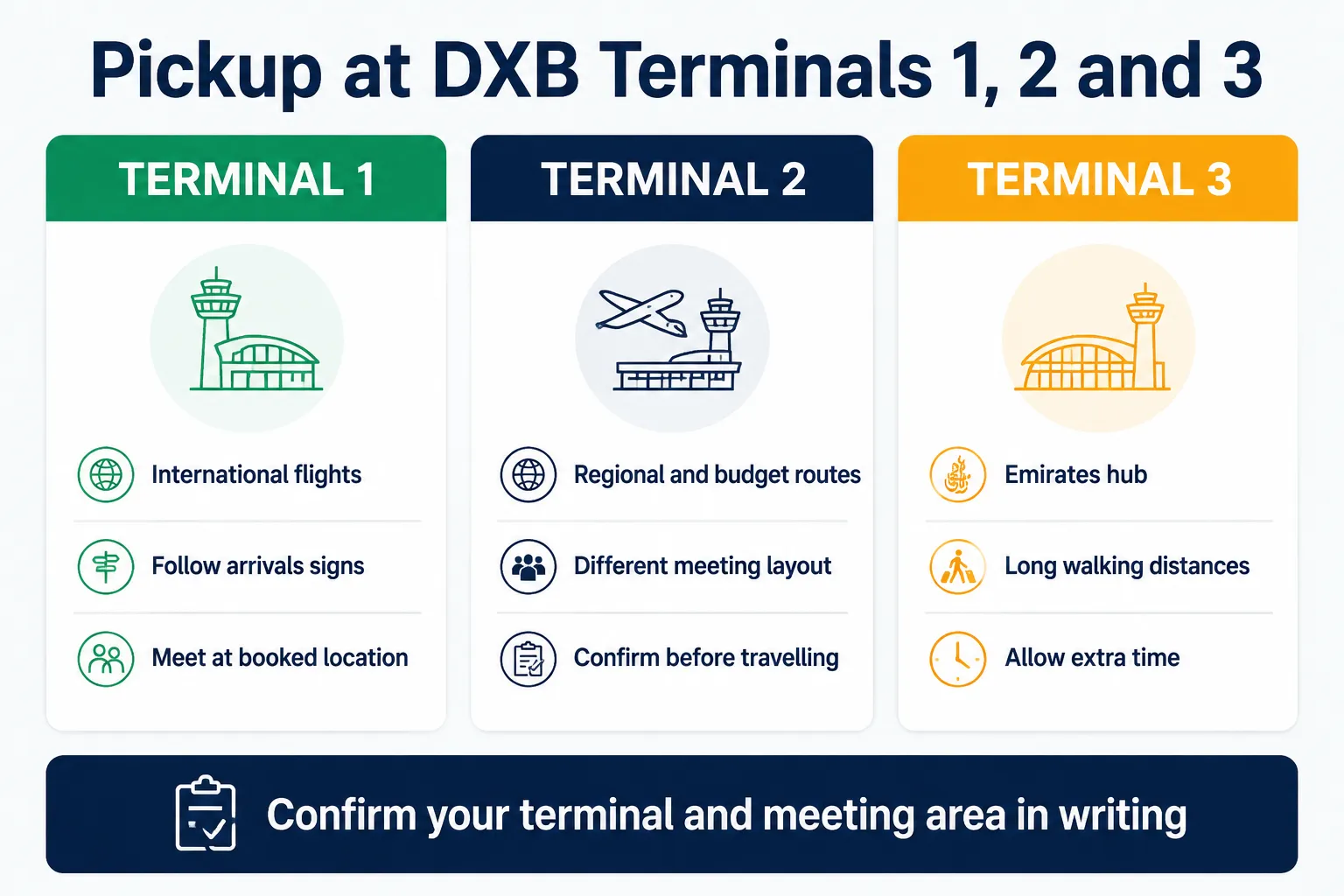 Pickup at DXB Terminals 1, 2 and 3

TERMINAL 1

International flights

Follow arrivals signs

Meet at booked location

TERMINAL 2

Regional and budget routes

Different meeting layout

Confirm before travelling

TERMINAL 3

Emirates hub

Long walking distances

Allow extra time

Confirm your terminal and meeting area in writing